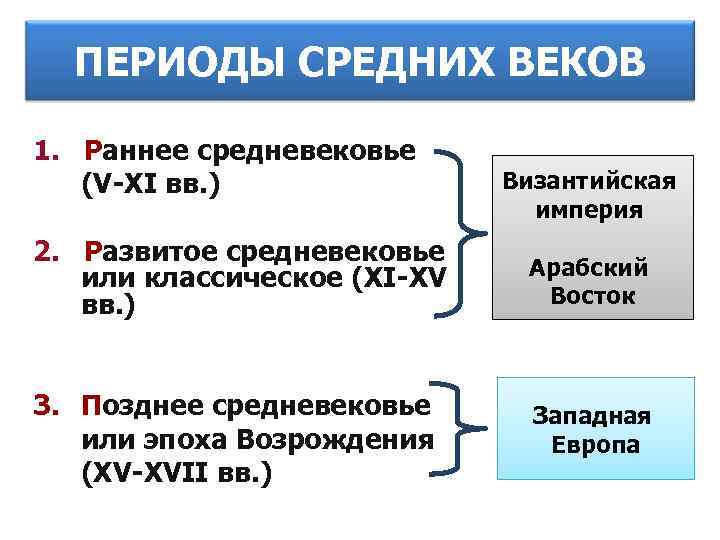 ПЕРИОДЫ СРЕДНИХ ВЕКОВ

1. Раннее средневековье (V-XI вв.)

2. Развитое средневековье или классическое (XI-XV вв.)

Византийская империя

Арабский Восток

3. Позднее средневековье или эпоха Возрождения (XV-XVII вв.)

Западная Европа